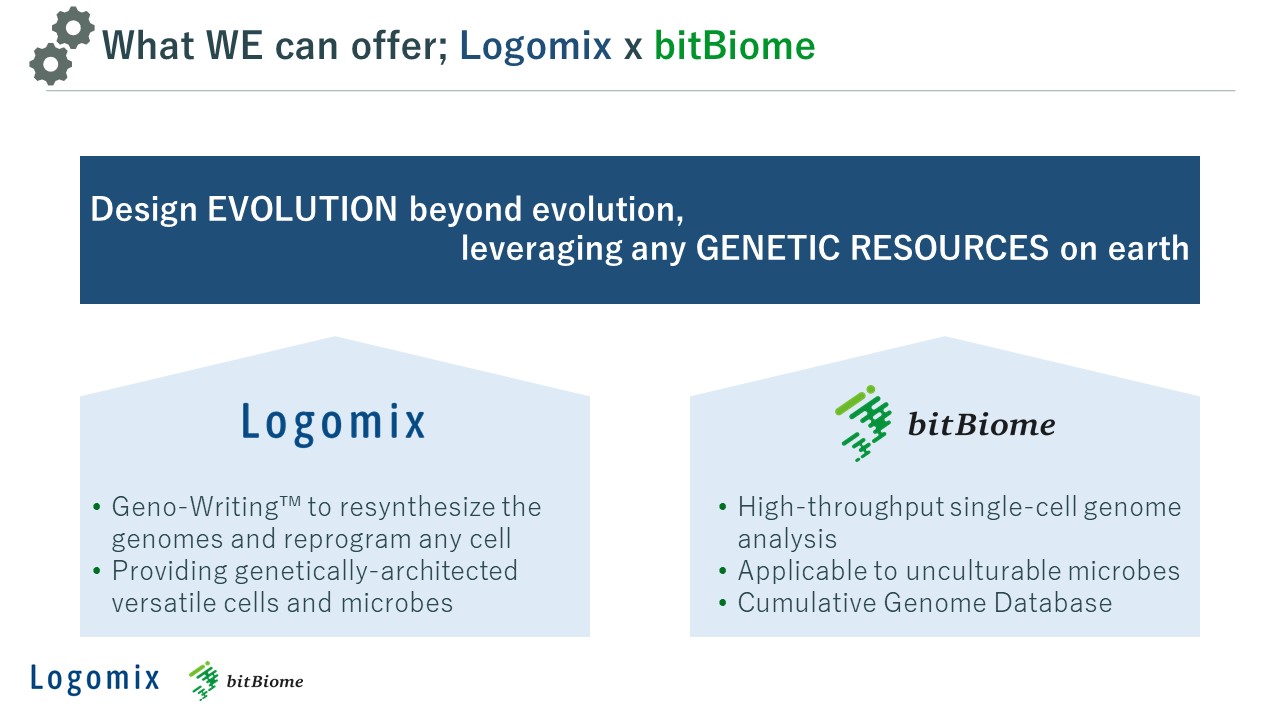 What WE can offer; Logomix x bitBiome

Design EVOLUTION beyond evolution,
leveraging any GENETIC RESOURCES on earth

Logomix

• Geno-Writing™ to resynthesize the genomes and reprogram any cell
• Providing genetically-architected versatile cells and microbes

bitBiome

• High-throughput single-cell genome analysis
• Applicable to unculturable microbes
• Cumulative Genome Database

Logomix bitBiome